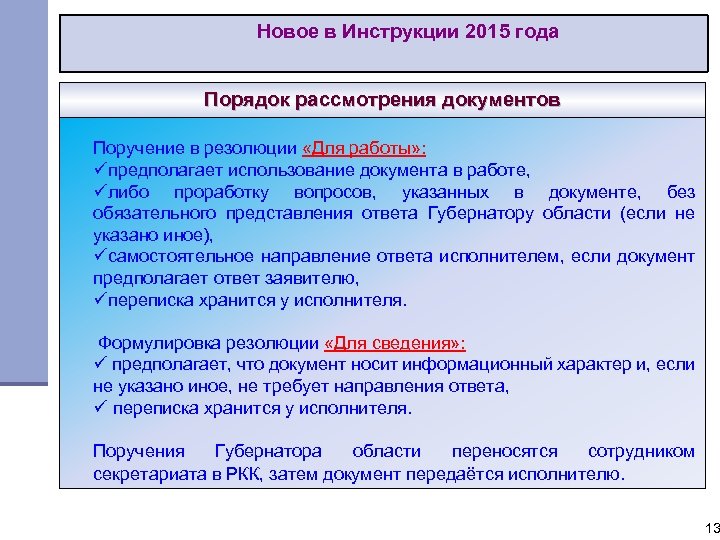 Новое в Инструкции 2015 года

Порядок рассмотрения документов

Поручение в резолюции «Для работы»:
✓предполагает использование документа в работе,
✓либо проработку вопросов, указанных в документе, без обязательного представления ответа Губернатору области (если не указано иное),
✓самостоятельное направление ответа исполнителем, если документ предполагает ответ заявителю,
✓переписка хранится у исполнителя.

Формулировка резолюции «Для сведения»:
✓ предполагает, что документ носит информационный характер и, если не указано иное, не требует направления ответа,
✓ переписка хранится у исполнителя.

Поручения Губернатора области переносятся сотрудником секретариата в РКК, затем документ передаётся исполнителю.

13